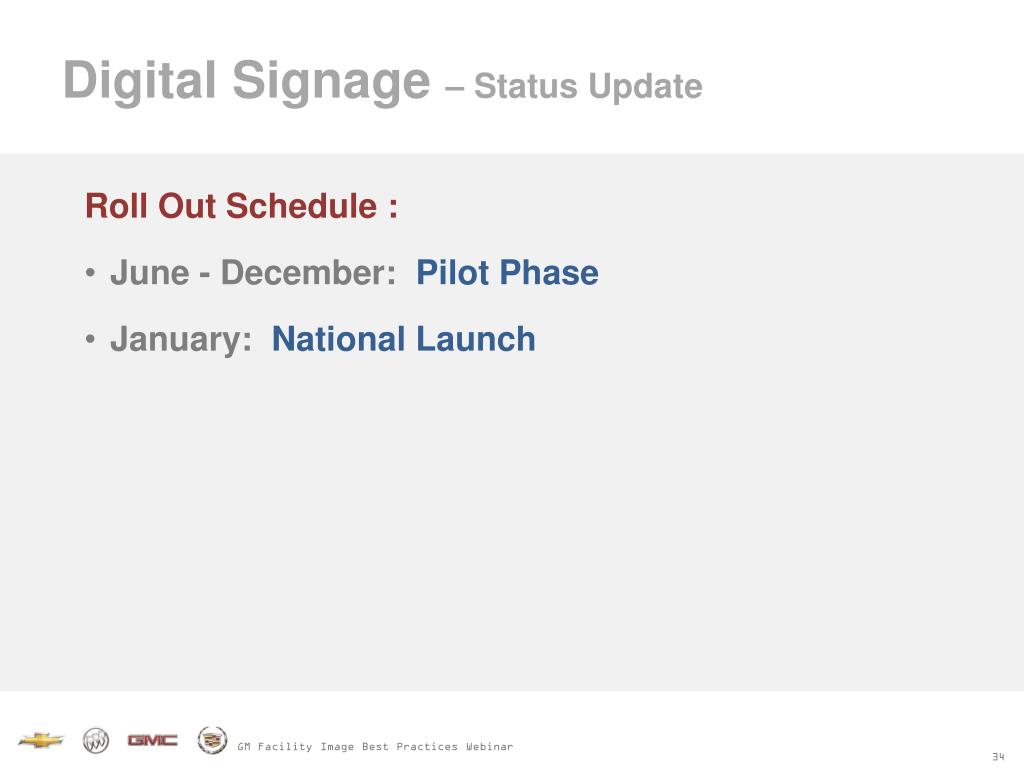 Digital Signage – Status Update

Roll Out Schedule :

• June - December: Pilot Phase

• January: National Launch

GMC

GM Facility Image Best Practices Webinar

34